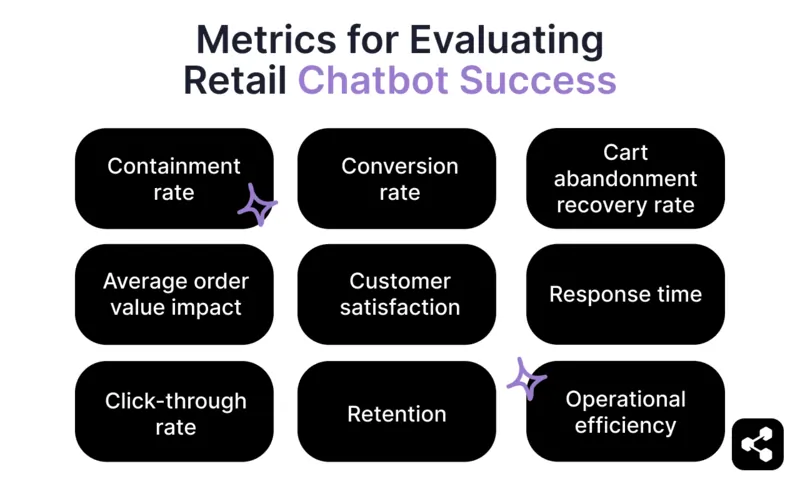 Metrics for Evaluating Retail Chatbot Success

Containment rate

Conversion rate

Cart abandonment recovery rate

Average order value impact

Customer satisfaction

Response time

Click-through rate

Retention

Operational efficiency